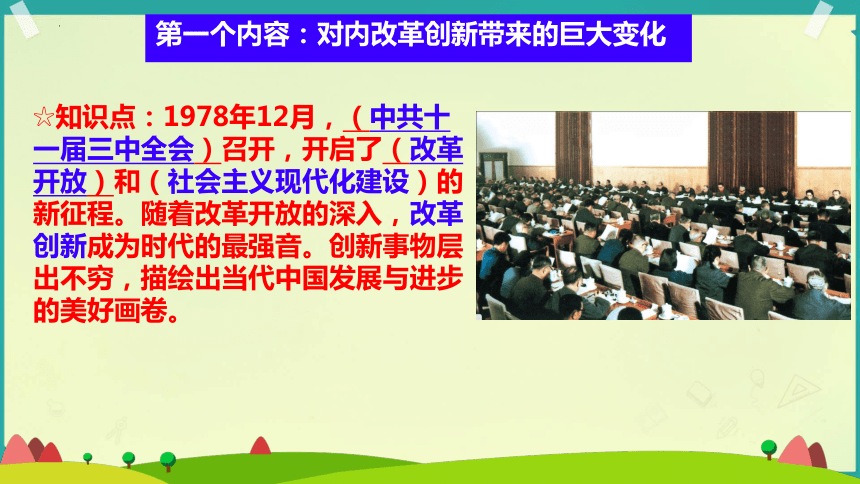 第一个内容：对内改革创新带来的巨大变化

☆知识点：1978年12月，（中共十一届三中全会）召开，开启了（改革开放）和（社会主义现代化建设）的新征程。随着改革开放的深入，改革创新成为时代的最强音。创新事物层出不穷，描绘出当代中国发展与进步的美好画卷。